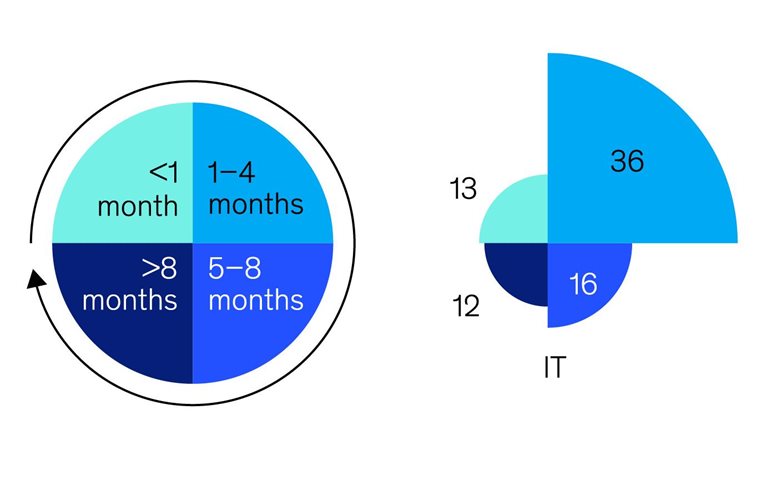 <1 month

1–4 months

>8 months

5–8 months

13

36

12

16

IT